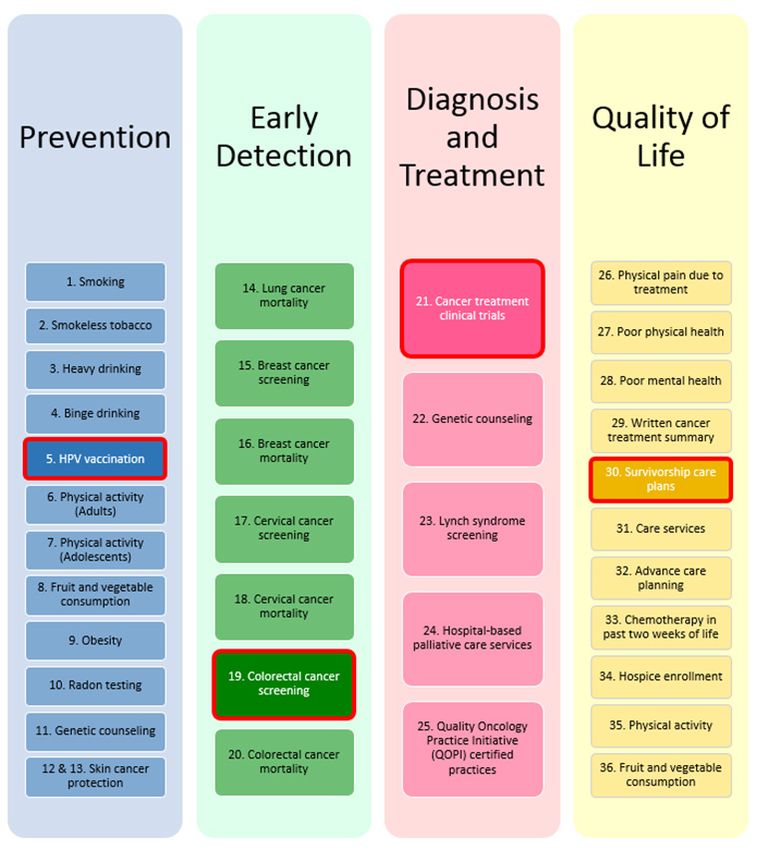 Prevention

1. Smoking

2. Smokeless tobacco

3. Heavy drinking

4. Binge drinking

5. HPV vaccination

6. Physical activity (Adults)

7. Physical activity (Adolescents)

8. Fruit and vegetable consumption

9. Obesity

10. Radon testing

11. Genetic counseling

12 & 13. Skin cancer protection

Early Detection

14. Lung cancer mortality

15. Breast cancer screening

16. Breast cancer mortality

17. Cervical cancer screening

18. Cervical cancer mortality

19. Colorectal cancer screening

20. Colorectal cancer mortality

Diagnosis and Treatment

21. Cancer treatment clinical trials

22. Genetic counseling

23. Lynch syndrome screening

24. Hospital-based palliative care services

25. Quality Oncology Practice Initiative (QOPI) certified practices

Quality of Life

26. Physical pain due to treatment

27. Poor physical health

28. Poor mental health

29. Written cancer treatment summary

30. Survivorship care plans

31. Care services

32. Advance care planning

33. Chemotherapy in past two weeks of life

34. Hospice enrollment

35. Physical activity

36. Fruit and vegetable consumption